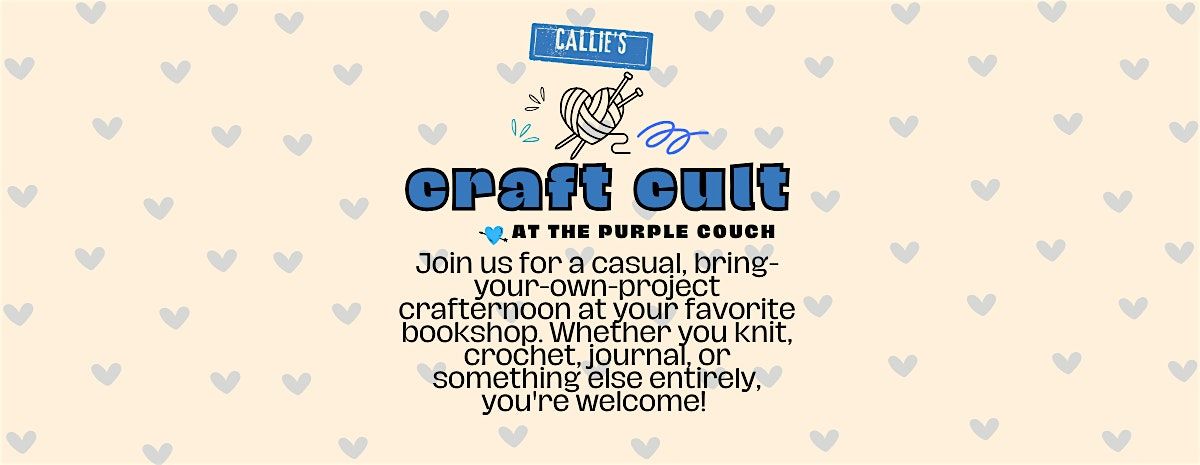 CALLIE'S

craft cult

AT THE PURPLE COUCH

Join us for a casual, bring-your-own-project crafternoon at your favorite bookshop. Whether you knit, crochet, journal, or something else entirely, you're welcome!